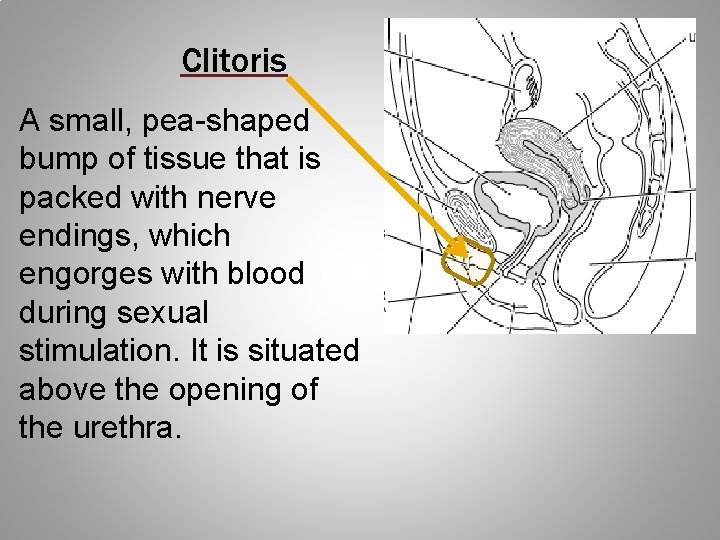 Clitoris

A small, pea-shaped bump of tissue that is packed with nerve endings, which engorges with blood during sexual stimulation. It is situated above the opening of the urethra.